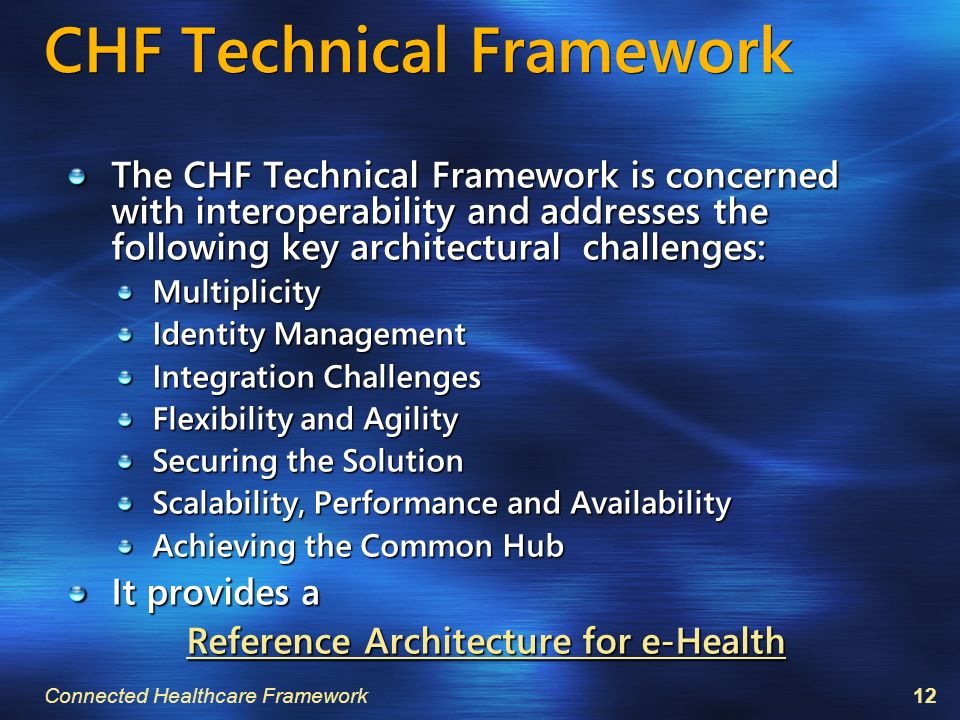 CHF Technical Framework

The CHF Technical Framework is concerned with interoperability and addresses the following key architectural challenges:

Multiplicity

Identity Management

Integration Challenges

Flexibility and Agility

Securing the Solution

Scalability, Performance and Availability

Achieving the Common Hub

It provides a

Reference Architecture for e-Health

Connected Healthcare Framework

12